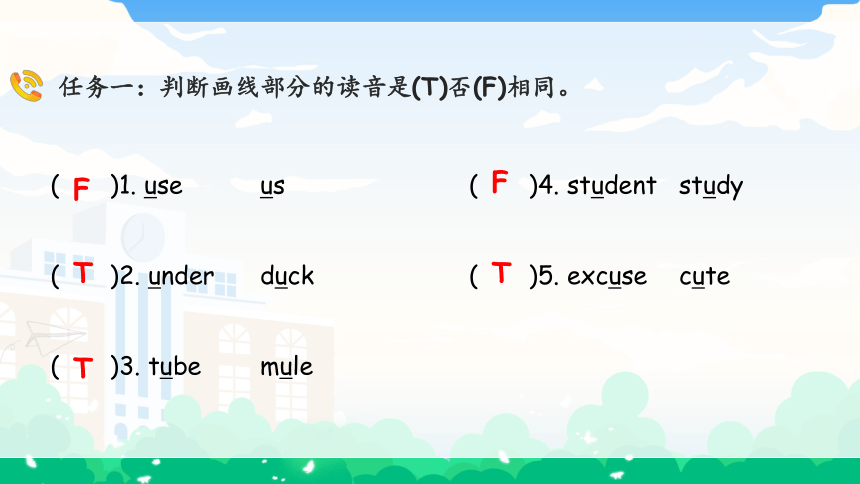 任务一：判断画线部分的读音是(T)否(F)相同。

( F )1. use us

( T )2. under duck

( T )3. tube mule

( F )4. student study

( T )5. excuse cute